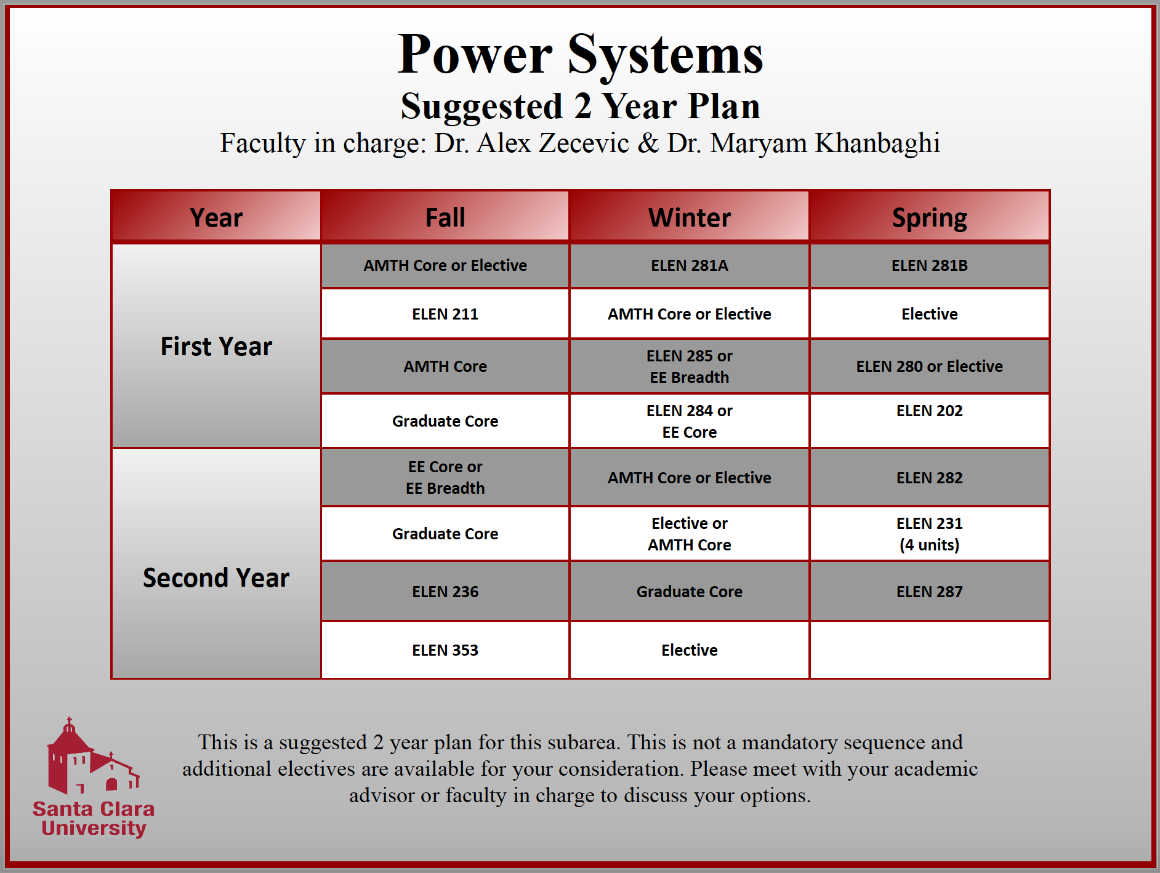 Power Systems
Suggested 2 Year Plan
Faculty in charge: Dr. Alex Zecevic & Dr. Maryam Khanbaghi

| Year | Fall | Winter | Spring |
|---|---|---|---|
| First Year | AMTH Core or Elective | ELEN 281A | ELEN 281B |
| | ELEN 211 | AMTH Core or Elective | Elective |
| | AMTH Core | ELEN 285 or EE Breadth | ELEN 280 or Elective |
| | Graduate Core | ELEN 284 or EE Core | ELEN 202 |
| Second Year | EE Core or EE Breadth | AMTH Core or Elective | ELEN 282 |
| | Graduate Core | Elective or AMTH Core | ELEN 231 (4 units) |
| | ELEN 236 | Graduate Core | ELEN 287 |
| | ELEN 353 | Elective | |

Santa Clara University

This is a suggested 2 year plan for this subarea. This is not a mandatory sequence and additional electives are available for your consideration. Please meet with your academic advisor or faculty in charge to discuss your options.